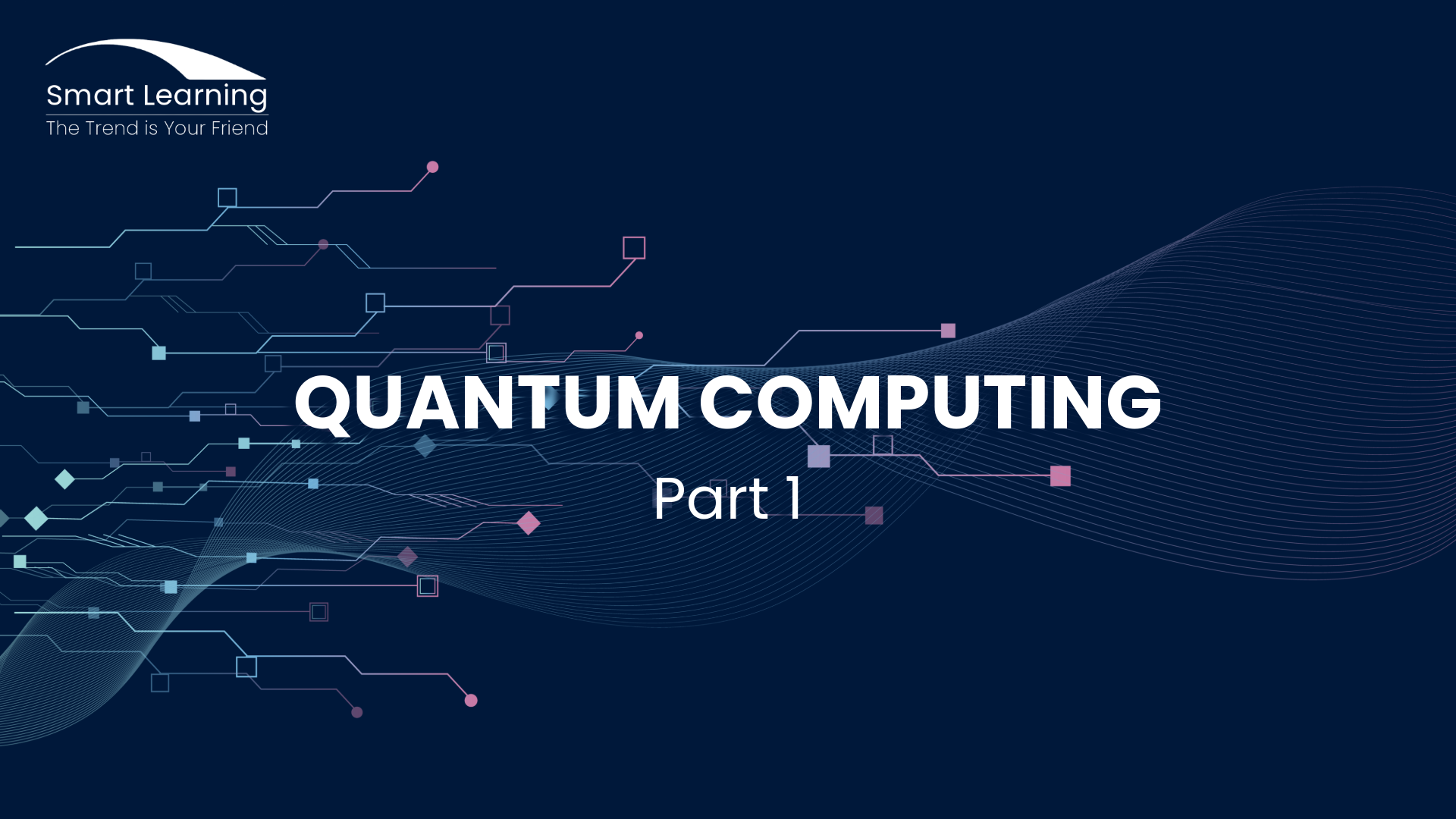 Smart Learning
The Trend is Your Friend

QUANTUM COMPUTING

Part 1